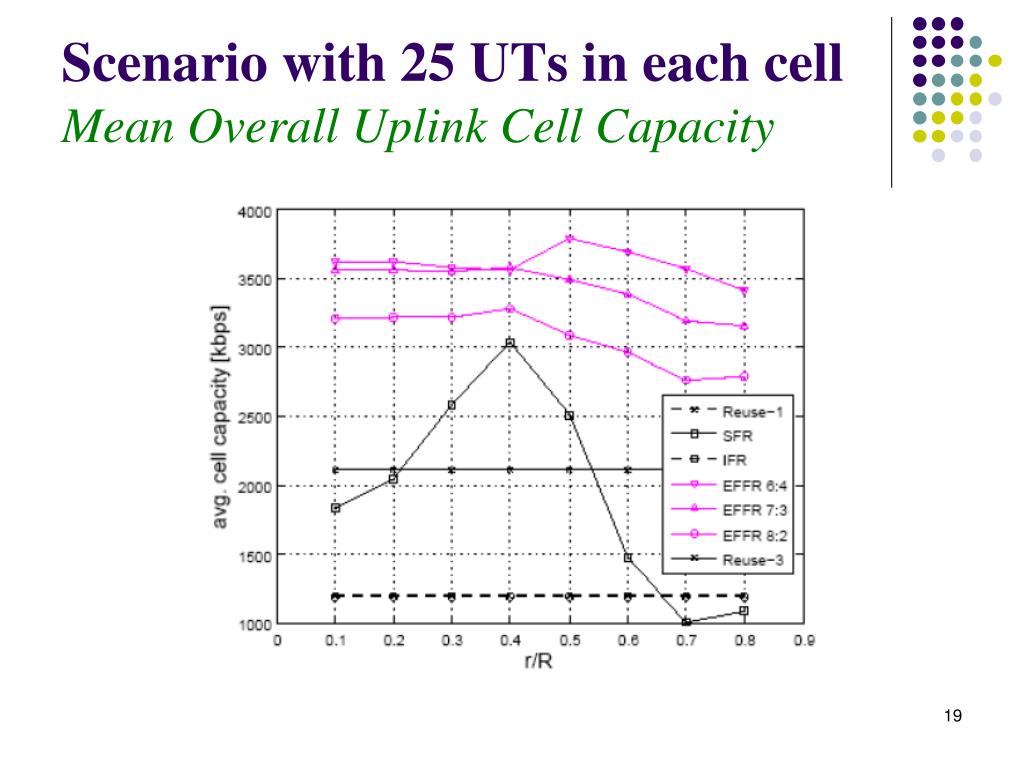 Scenario with 25 UTs in each cell
Mean Overall Uplink Cell Capacity

4000
3500
3000
2500
2000
1500
1000
avg. cell capacity [kbps]
0
0.1
0.2
0.3
0.4
0.5
0.6
0.7
0.8
0.9
r/R

Reuse−1
SFR
IFR
EFFR 6:4
EFFR 7:3
EFFR 8:2
Reuse−3

19